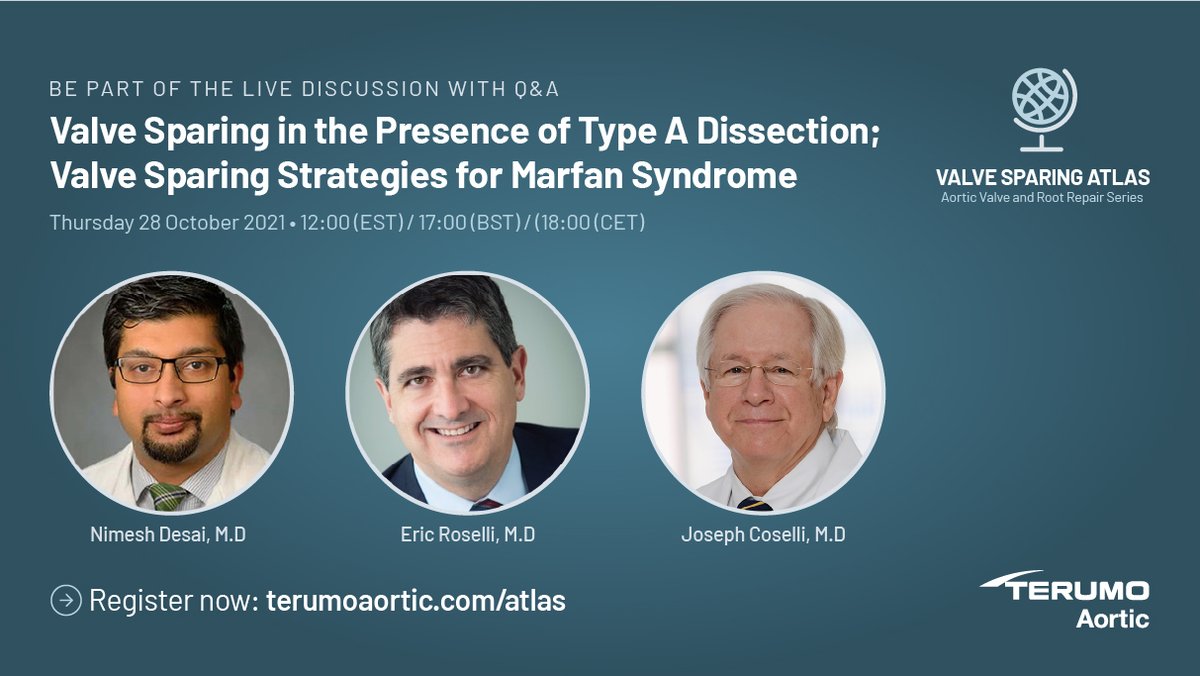 BE PART OF THE LIVE DISCUSSION WITH Q&A

Valve Sparing in the Presence of Type A Dissection; Valve Sparing Strategies for Marfan Syndrome

Thursday 28 October 2021 • 12:00 (EST) / 17:00 (BST) / (18:00 (CET)

VALVE SPARING ATLAS
Aortic Valve and Root Repair Series

Nimesh Desai, M.D

Eric Roselli, M.D

Joseph Coselli, M.D

Register now: terumoaortic.com/atlas

TERUMO
Aortic